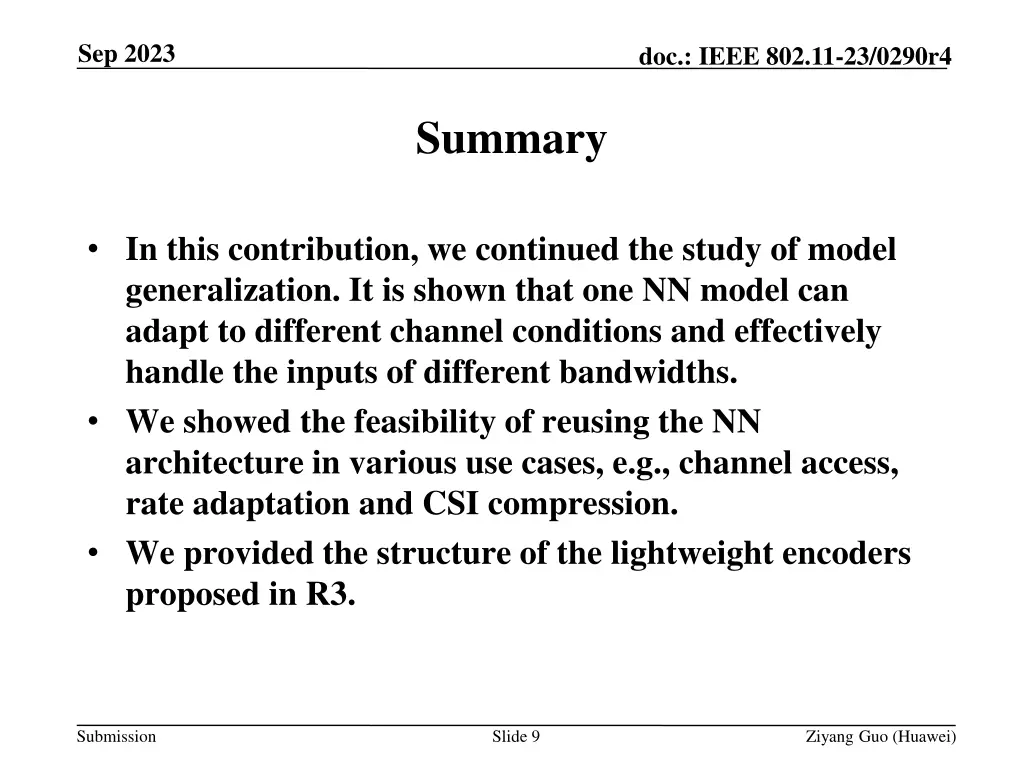 Sep 2023

doc.: IEEE 802.11-23/0290r4

Summary

• In this contribution, we continued the study of model generalization. It is shown that one NN model can adapt to different channel conditions and effectively handle the inputs of different bandwidths.
• We showed the feasibility of reusing the NN architecture in various use cases, e.g., channel access, rate adaptation and CSI compression.
• We provided the structure of the lightweight encoders proposed in R3.

Submission

Slide 9

Ziyang Guo (Huawei)